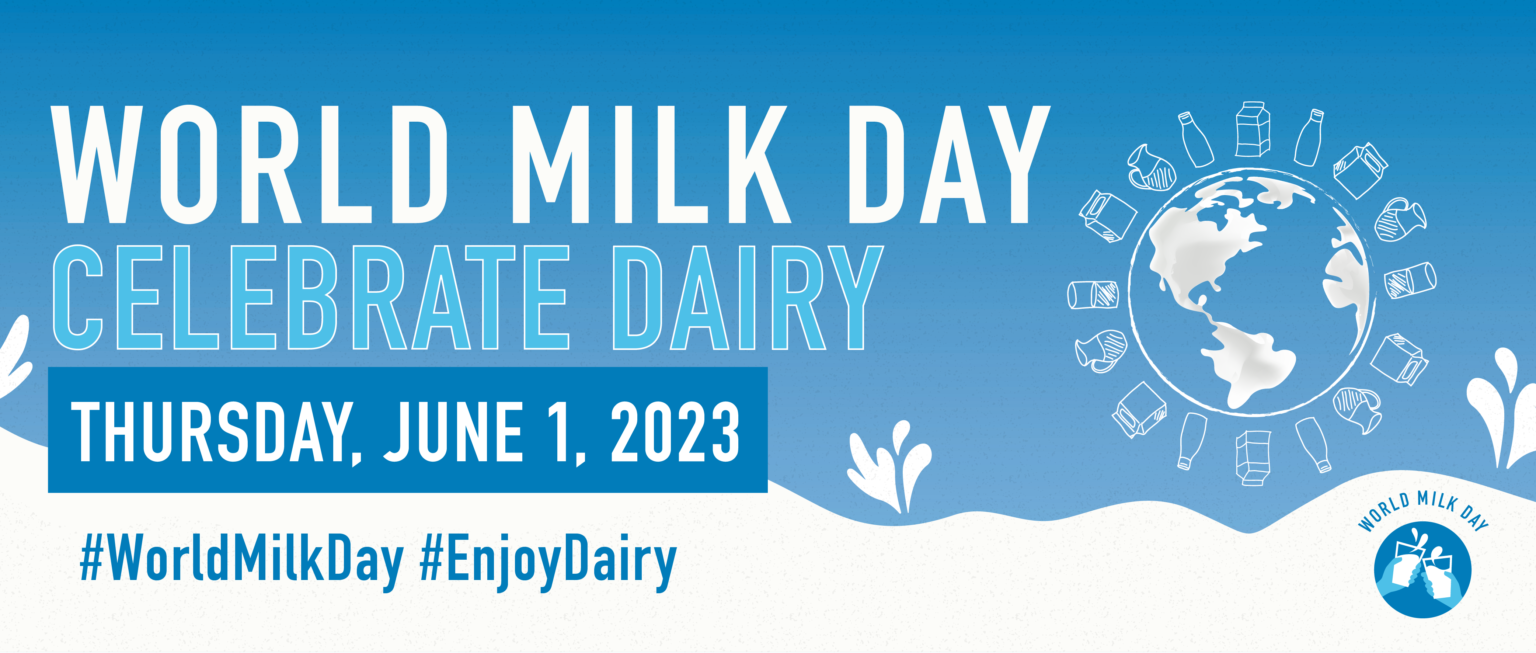 WORLD MILK DAY
CELEBRATE DAIRY

THURSDAY, JUNE 1, 2023

#WorldMilkDay #EnjoyDairy

WORLD MILK DAY